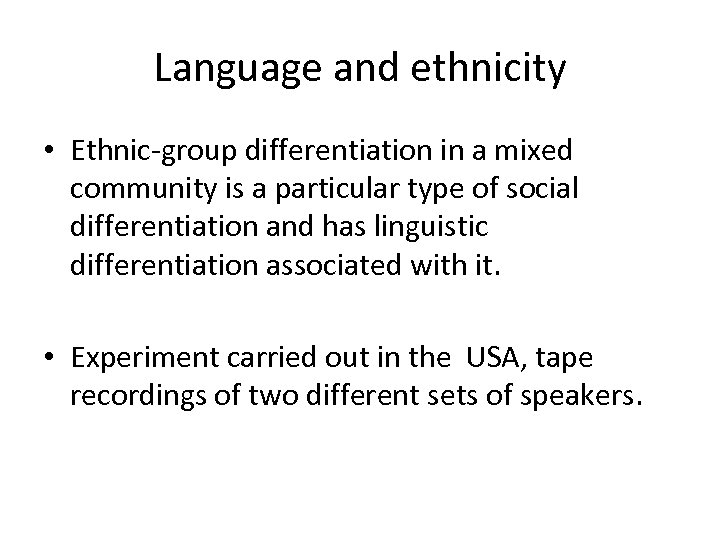 Language and ethnicity

• Ethnic-group differentiation in a mixed community is a particular type of social differentiation and has linguistic differentiation associated with it.

• Experiment carried out in the USA, tape recordings of two different sets of speakers.